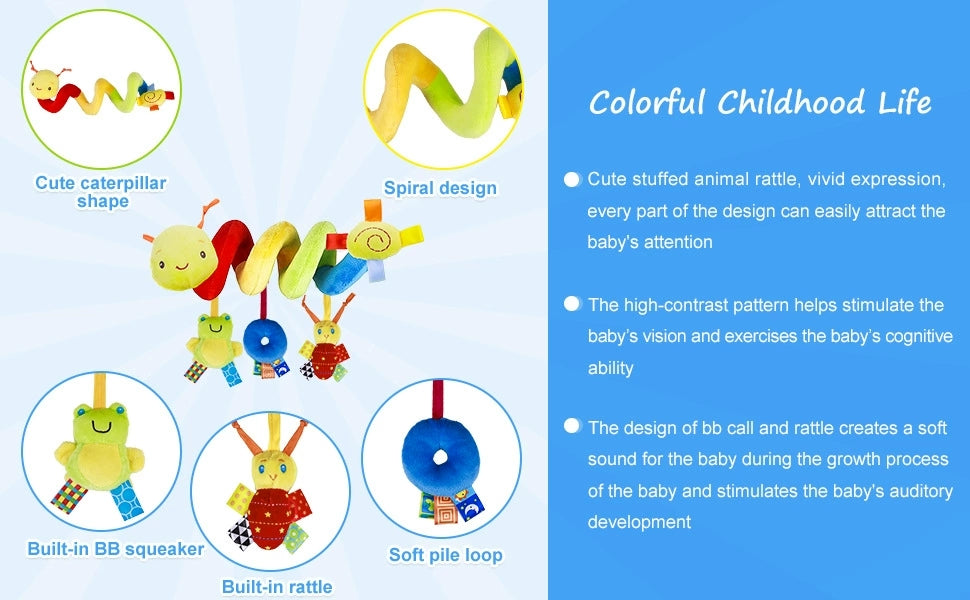 Cute caterpillar shape

Spiral design

Built-in BB squeaker

Built-in rattle

Soft pile loop

Colorful Childhood Life

Cute stuffed animal rattle, vivid expression, every part of the design can easily attract the baby's attention

The high-contrast pattern helps stimulate the baby's vision and exercises the baby's cognitive ability

The design of bb call and rattle creates a soft sound for the baby during the growth process of the baby and stimulates the baby's auditory development